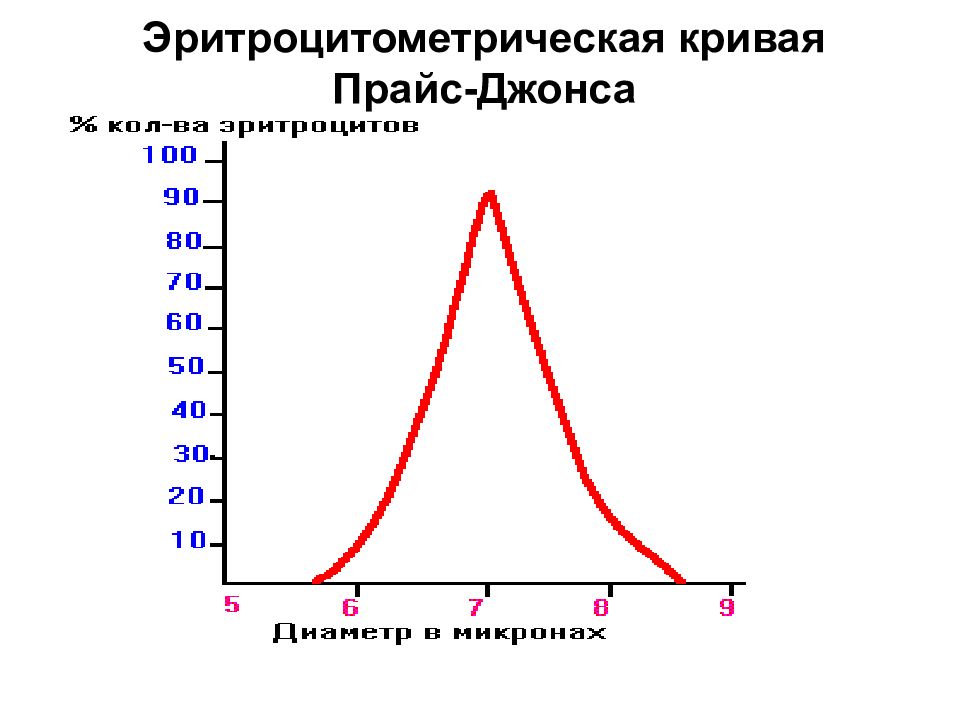 Эритроцитометрическая кривая Прайс-Джонса

% кол-ва эритроцитов

100
90
80
70
60
50
40
30
20
10

5 6 7 8 9

Диаметр в микронах